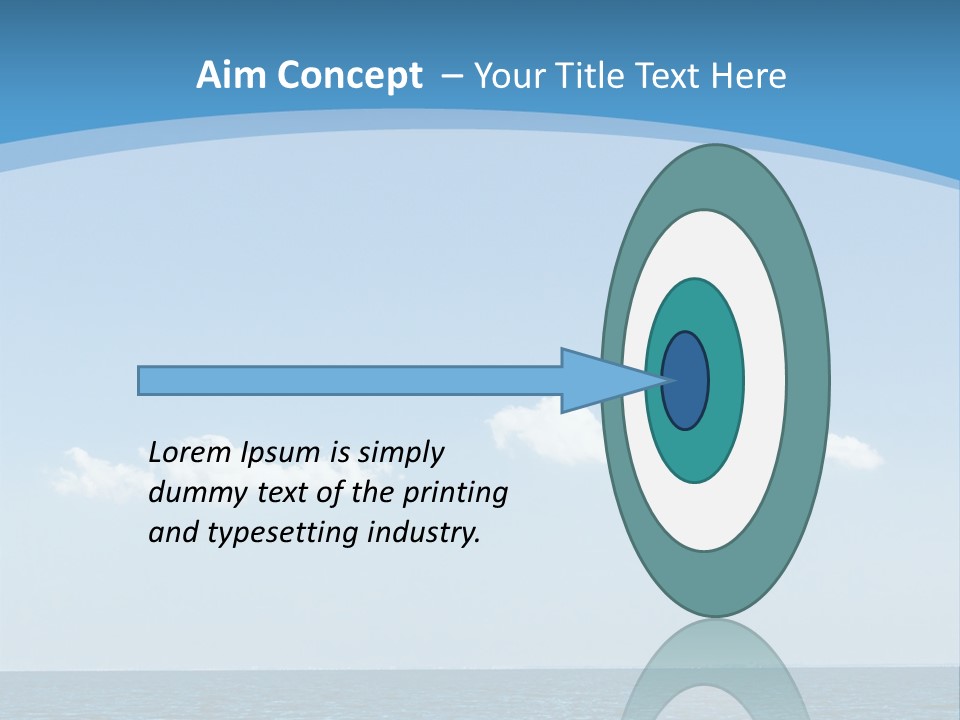 Aim Concept – Your Title Text Here

Lorem Ipsum is simply dummy text of the printing and typesetting industry.